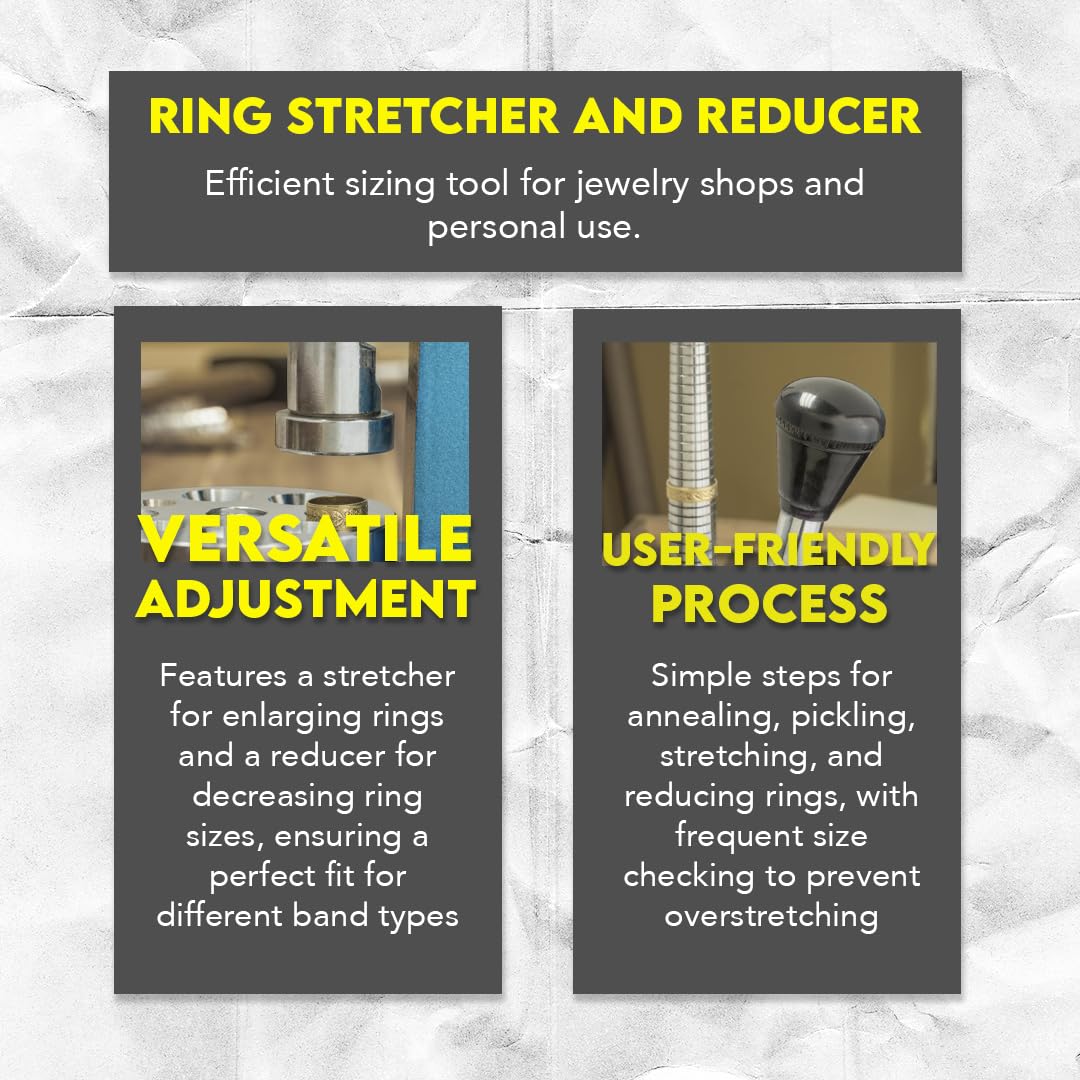 RING STRETCHER AND REDUCER

Efficient sizing tool for jewelry shops and personal use.

VERSATILE ADJUSTMENT

Features a stretcher for enlarging rings and a reducer for decreasing ring sizes, ensuring a perfect fit for different band types

USER-FRIENDLY PROCESS

Simple steps for annealing, pickling, stretching, and reducing rings, with frequent size checking to prevent overstretching